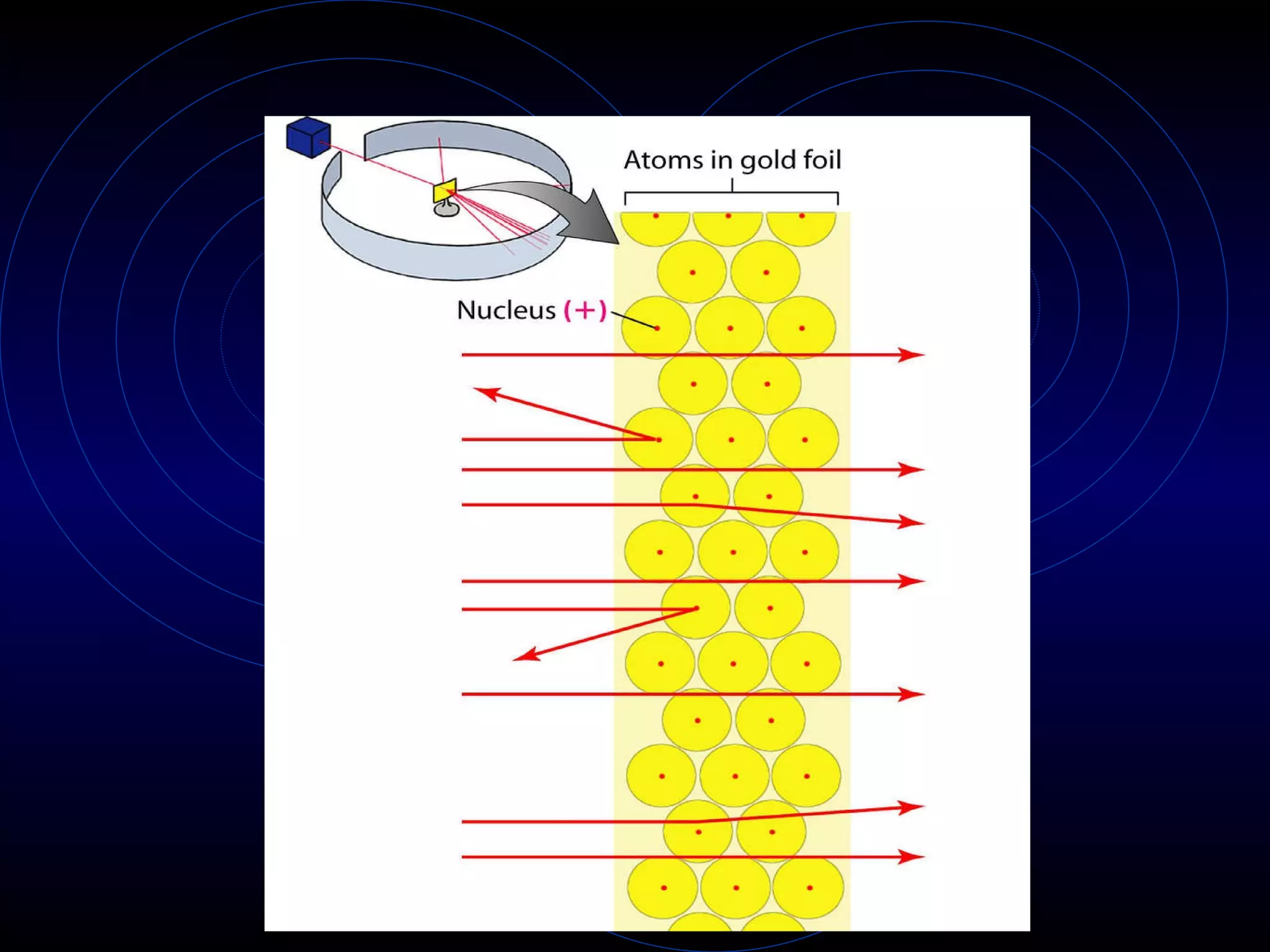 Atoms in gold foil

Nucleus (+)